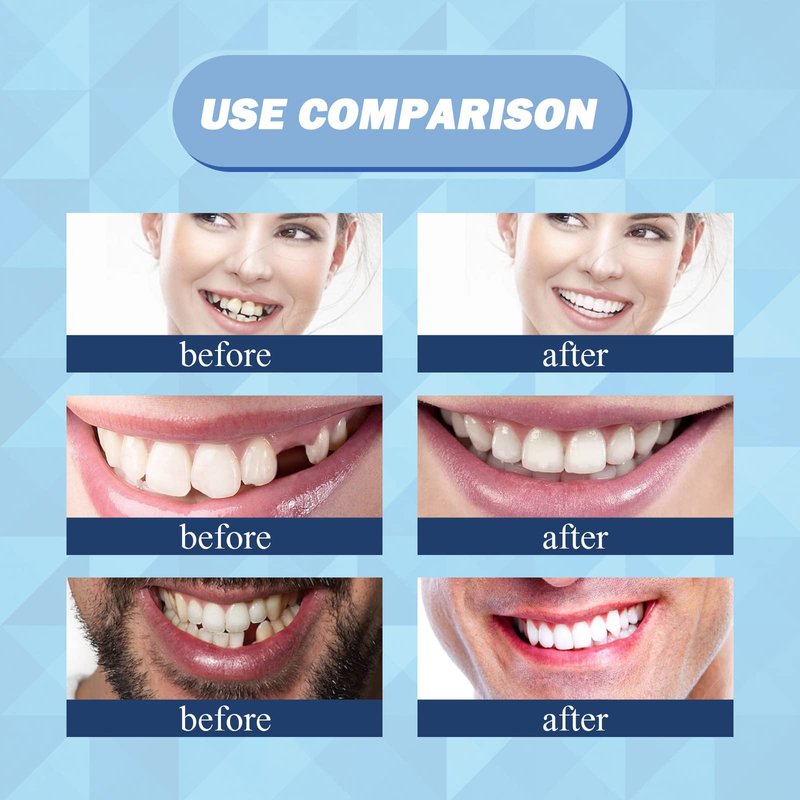 USE COMPARISON

before

after

before

after

before

after